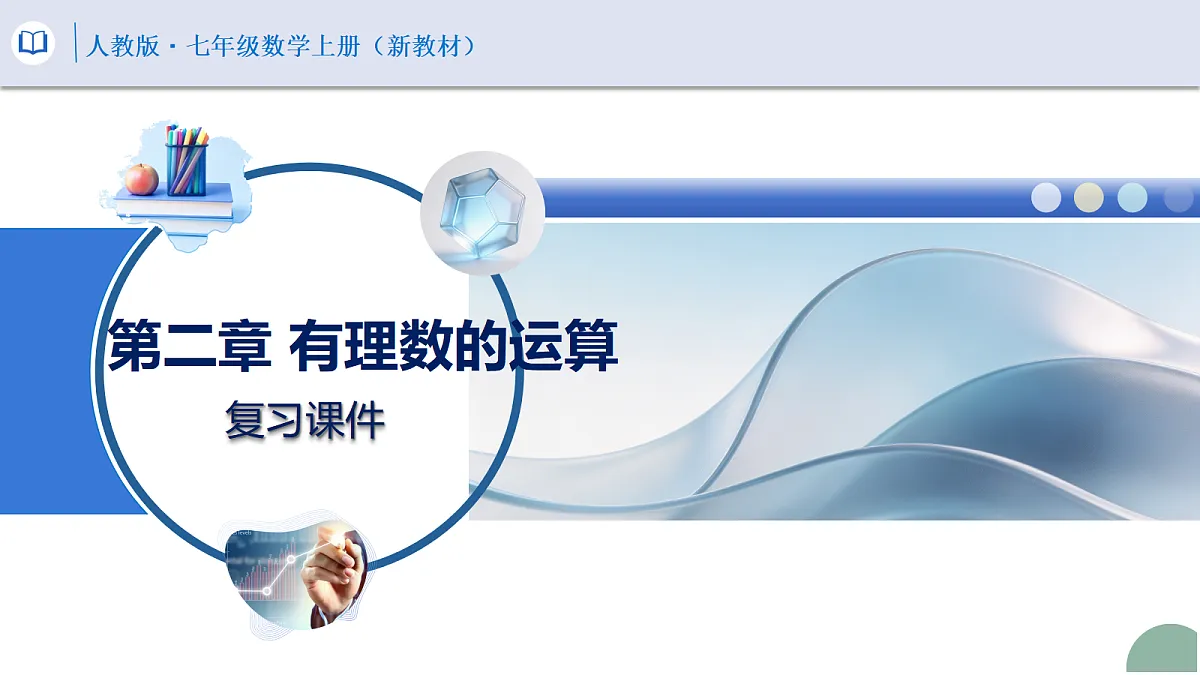 人教版 · 七年级数学上册（新教材）

第二章 有理数的运算

复习课件